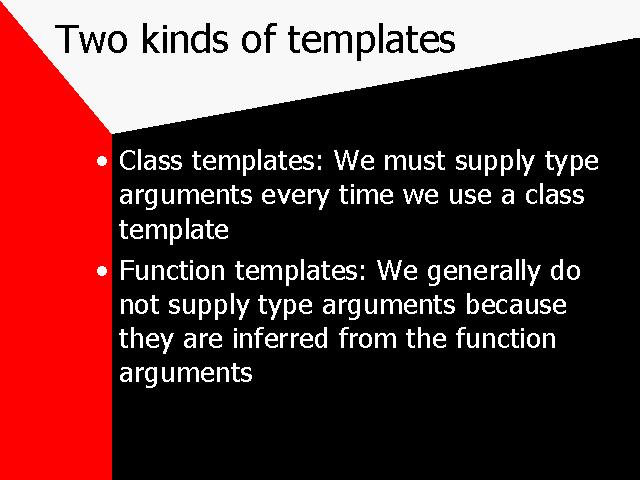 Two kinds of templates

• Class templates: We must supply type arguments every time we use a class template

• Function templates: We generally do not supply type arguments because they are inferred from the function arguments